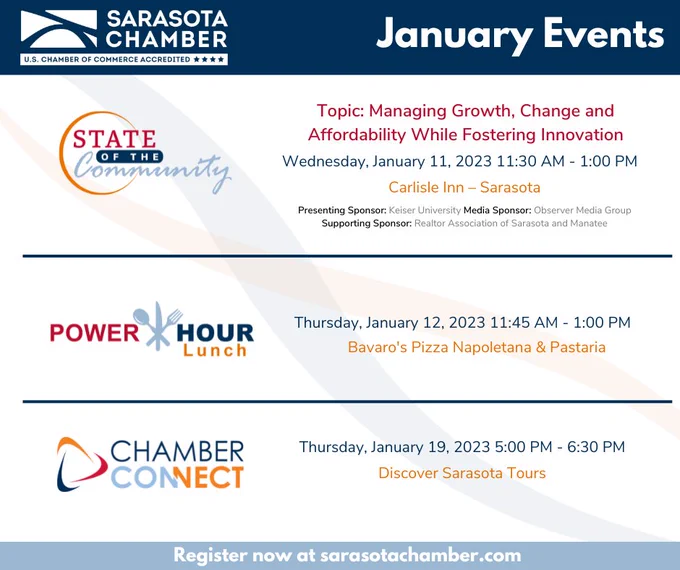 SARASOTA CHAMBER
U.S. CHAMBER OF COMMERCE ACCREDITED ★★★★

January Events

STATE OF THE Community

Topic: Managing Growth, Change and Affordability While Fostering Innovation

Wednesday, January 11, 2023 11:30 AM - 1:00 PM

Carlisle Inn – Sarasota

Presenting Sponsor: Keiser University Media Sponsor: Observer Media Group
Supporting Sponsor: Realtor Association of Sarasota and Manatee

POWER HOUR Lunch

Thursday, January 12, 2023 11:45 AM - 1:00 PM

Bavaro's Pizza Napoletana & Pastaria

CHAMBER CONNECT

Thursday, January 19, 2023 5:00 PM - 6:30 PM

Discover Sarasota Tours

Register now at sarasotachamber.com